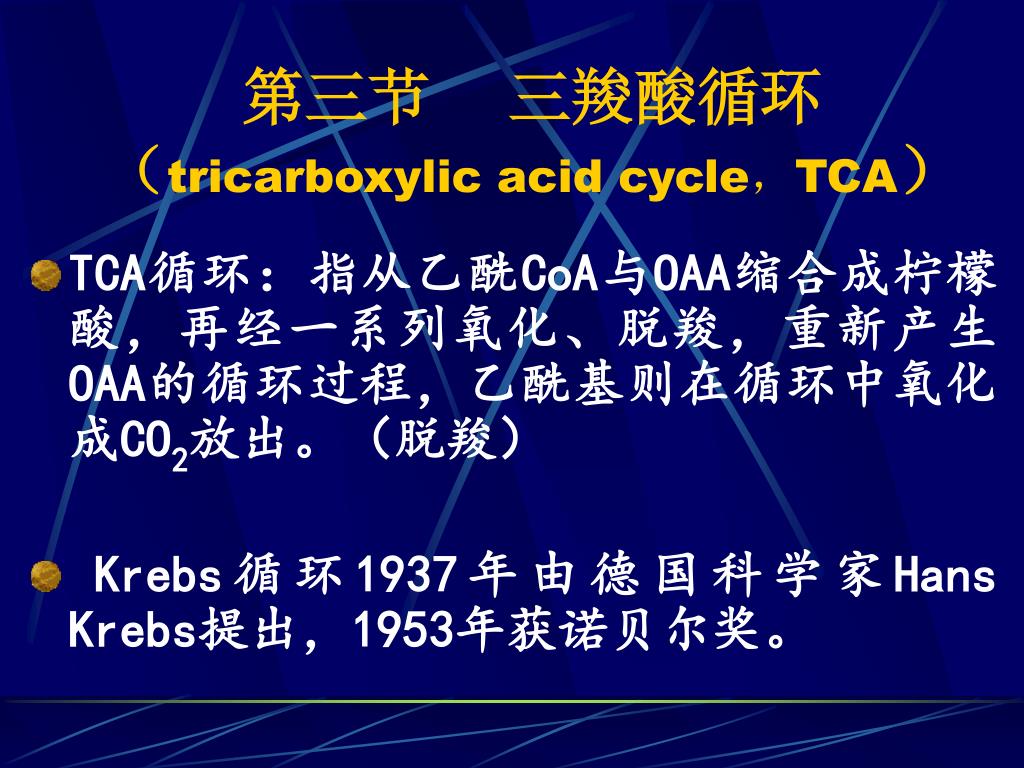 第三节　三羧酸循环
（tricarboxylic acid cycle，TCA）

TCA循环：指从乙酰CoA与OAA缩合成柠檬酸，再经一系列氧化、脱羧，重新产生OAA的循环过程，乙酰基则在循环中氧化成$CO_2$放出。（脱羧）

Krebs循环1937年由德国科学家Hans Krebs提出，1953年获诺贝尔奖。